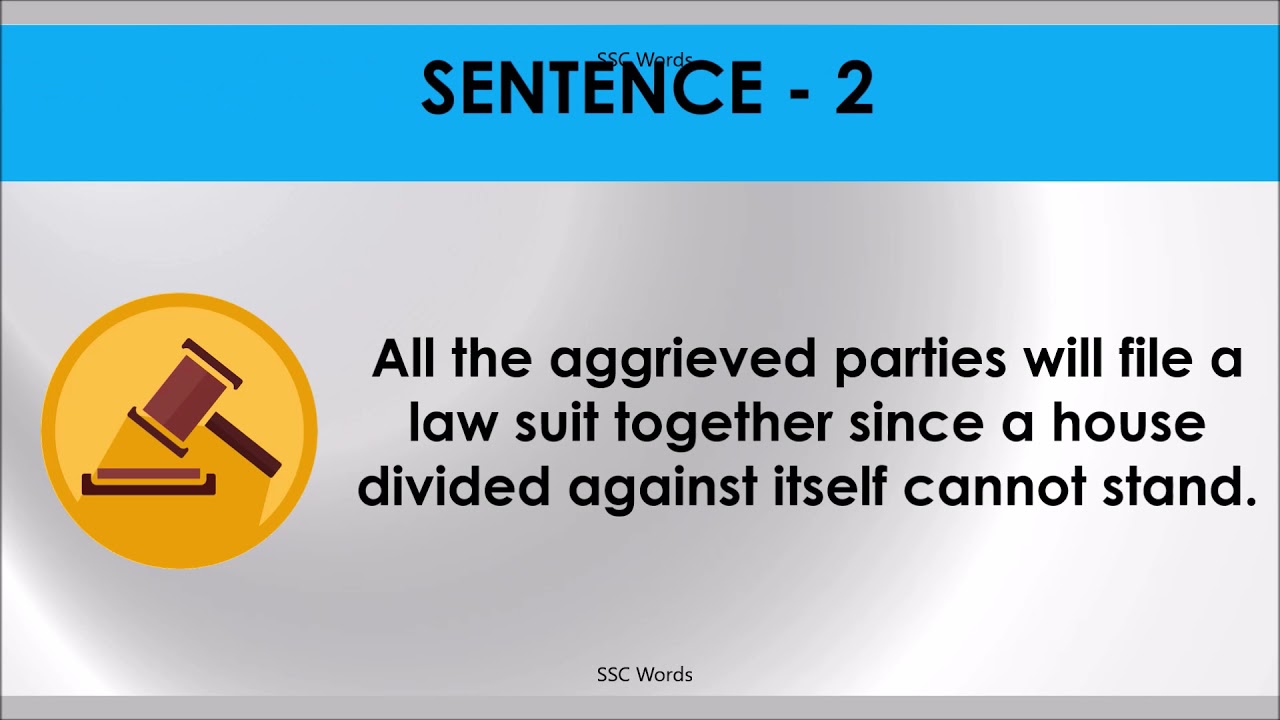 SSC Words

SENTENCE - 2

All the aggrieved parties will file a law suit together since a house divided against itself cannot stand.

SSC Words